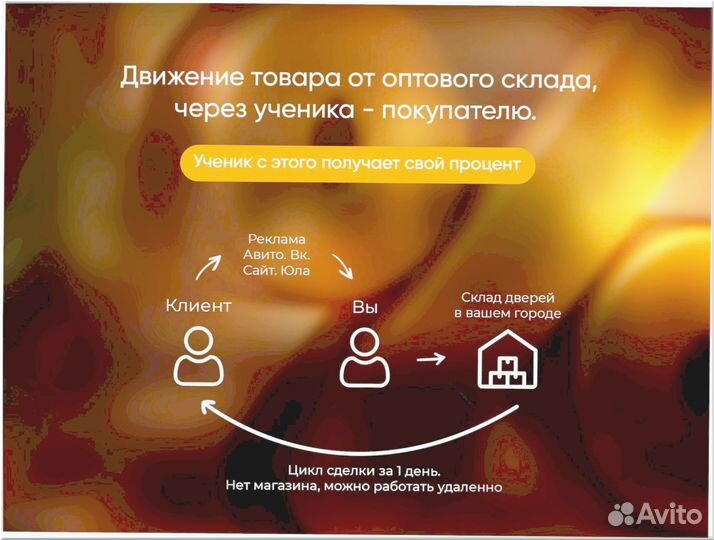 Движение товара от оптового склада, через ученика - покупателю.

Ученик с этого получает свой процент

Реклама
Авито. Вк.
Сайт. Юла

Клиент

Вы

Склад дверей в вашем городе

Цикл сделки за 1 день.
Нет магазина, можно работать удаленно

Avito